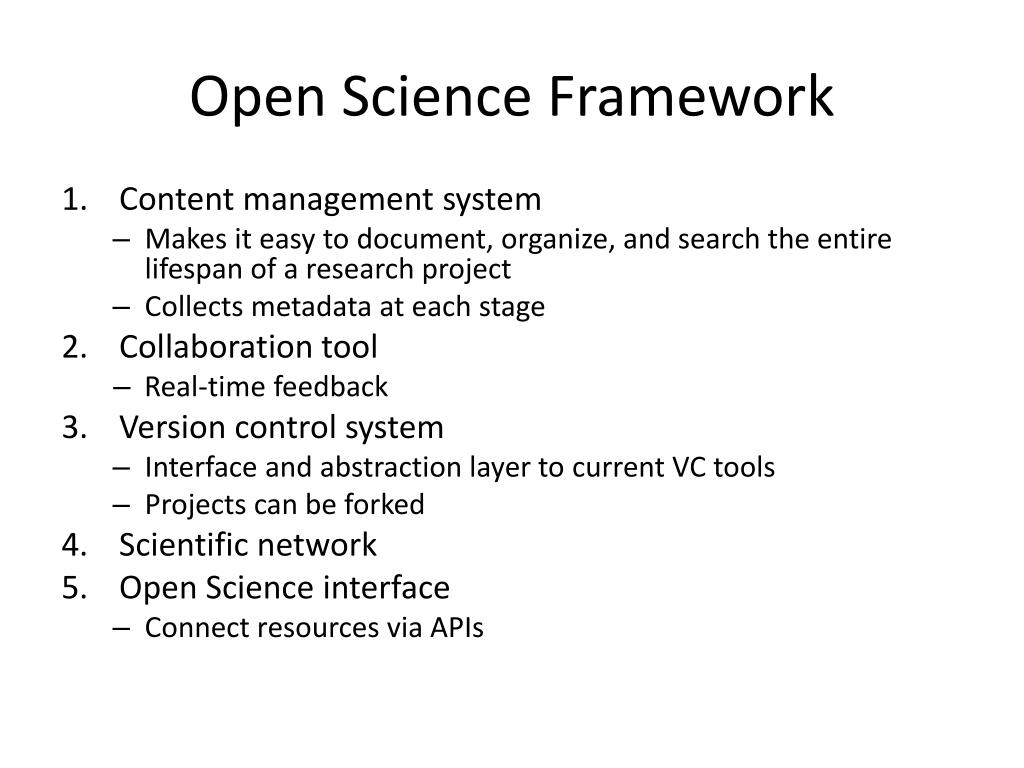 Open Science Framework

1. Content management system
– Makes it easy to document, organize, and search the entire lifespan of a research project
– Collects metadata at each stage
2. Collaboration tool
– Real-time feedback
3. Version control system
– Interface and abstraction layer to current VC tools
– Projects can be forked
4. Scientific network
5. Open Science interface
– Connect resources via APIs